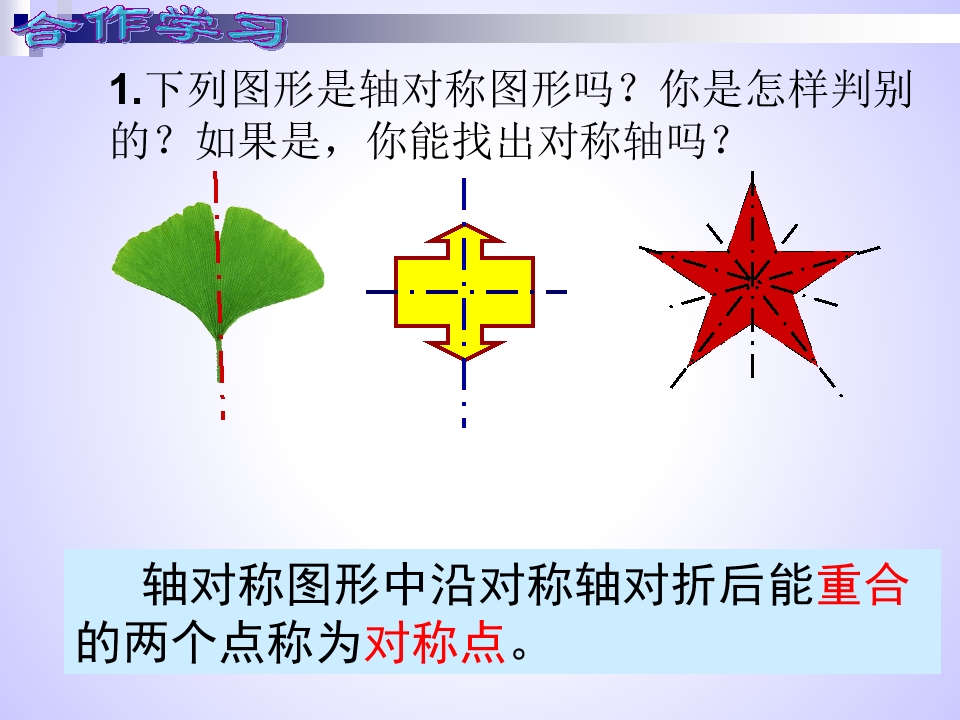 合作学习

1.下列图形是轴对称图形吗？你是怎样判别的？如果是，你能找出对称轴吗？

轴对称图形中沿对称轴对折后能重合的两个点称为对称点。